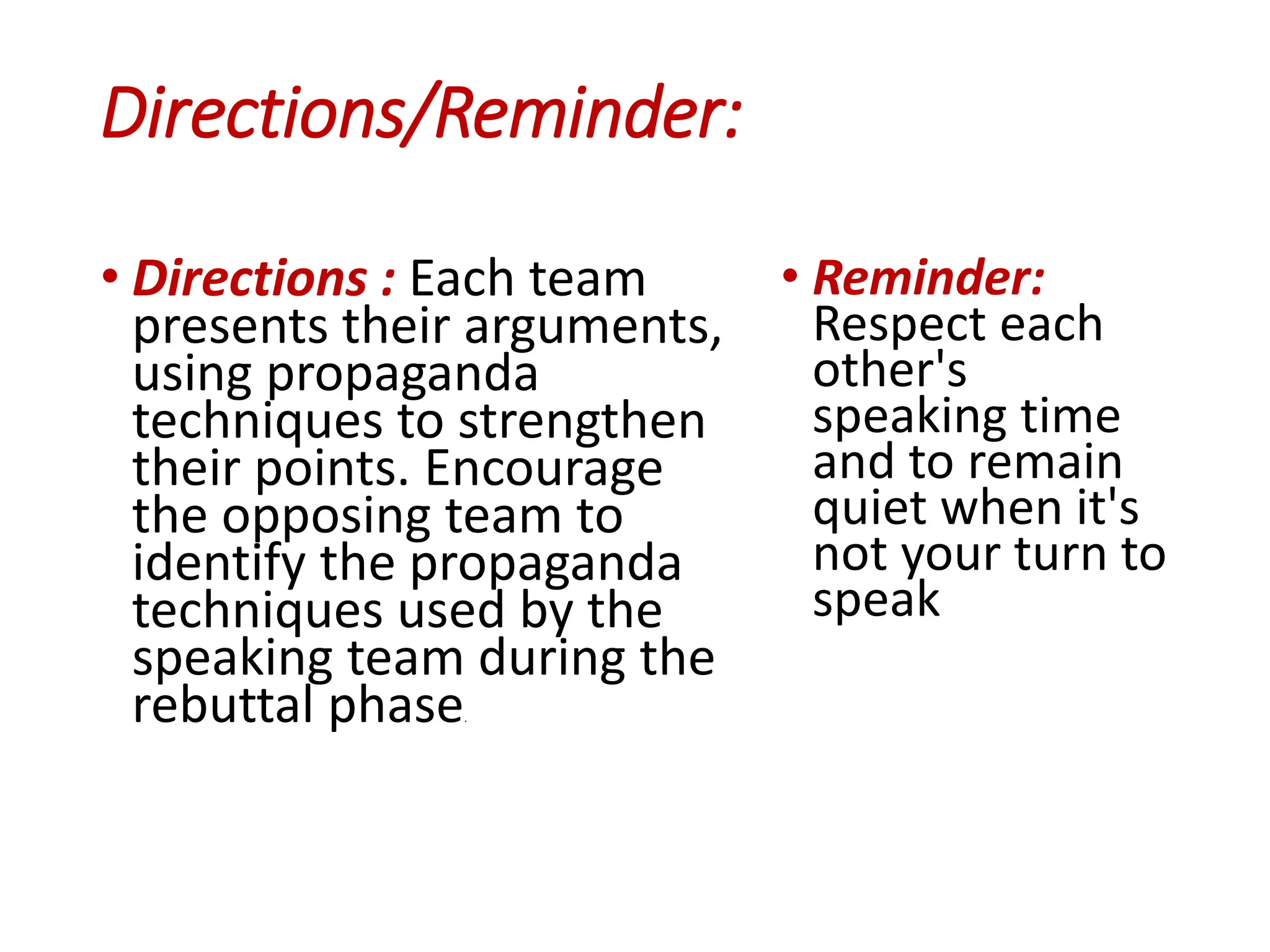 Directions/Reminder:

• Directions : Each team presents their arguments, using propaganda techniques to strengthen their points. Encourage the opposing team to identify the propaganda techniques used by the speaking team during the rebuttal phase.

• Reminder: Respect each other's speaking time and to remain quiet when it's not your turn to speak